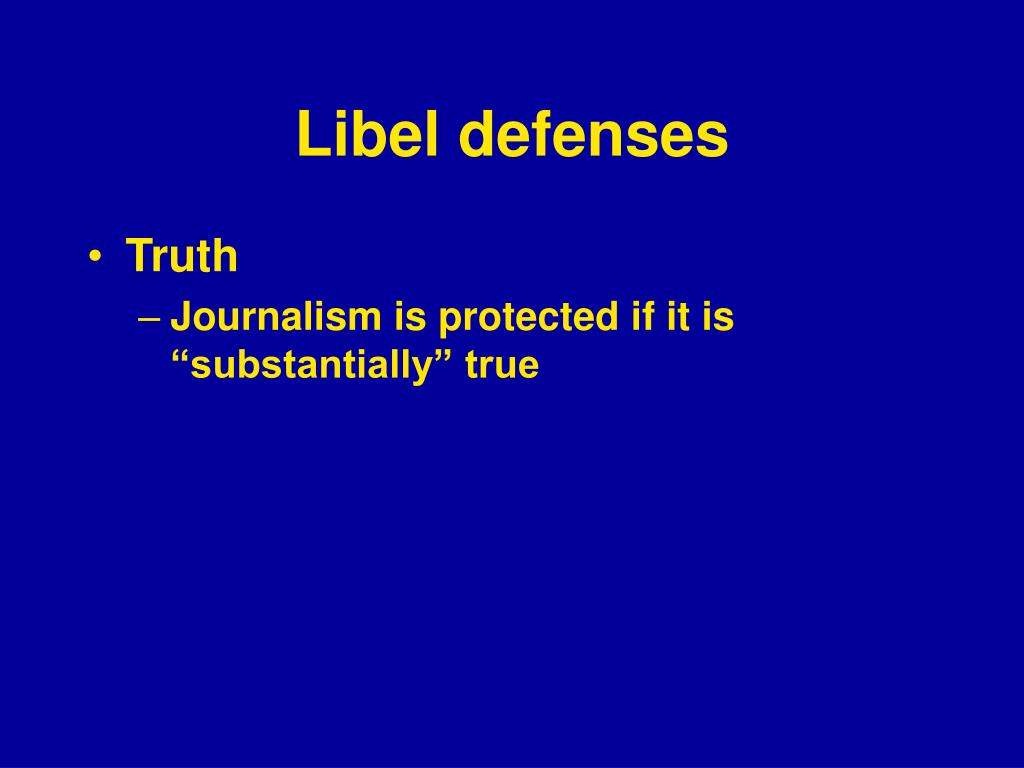 Libel defenses

• Truth
– Journalism is protected if it is “substantially” true